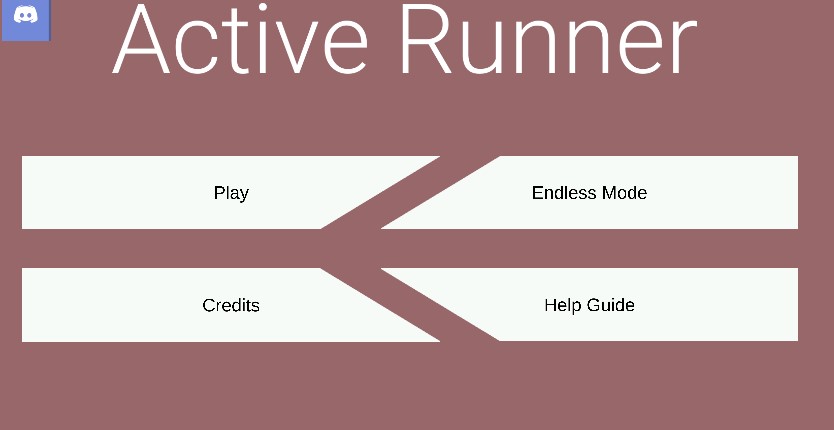 Active Runner

Play

Endless Mode

Credits

Help Guide